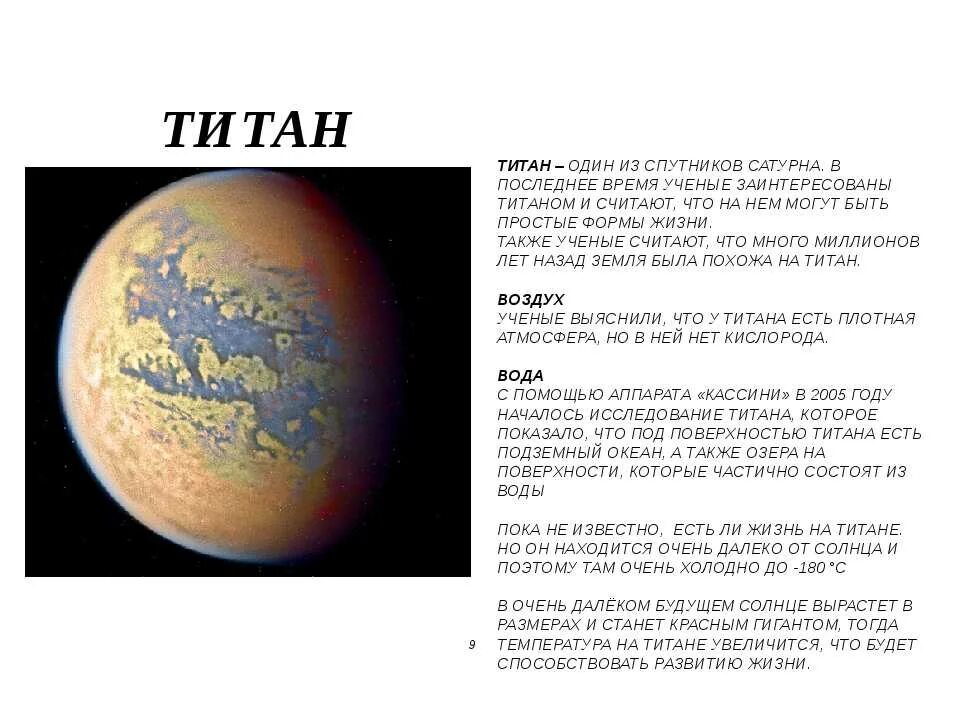 ТИТАН

ТИТАН – ОДИН ИЗ СПУТНИКОВ САТУРНА. В ПОСЛЕДНЕЕ ВРЕМЯ УЧЕНЫЕ ЗАИНТЕРЕСОВАНЫ ТИТАНОМ И СЧИТАЮТ, ЧТО НА НЕМ МОГУТ БЫТЬ ПРОСТЫЕ ФОРМЫ ЖИЗНИ.
ТАКЖЕ УЧЕНЫЕ СЧИТАЮТ, ЧТО МНОГО МИЛЛИОНОВ ЛЕТ НАЗАД ЗЕМЛЯ БЫЛА ПОХОЖА НА ТИТАН.

ВОЗДУХ
УЧЕНЫЕ ВЫЯСНИЛИ, ЧТО У ТИТАНА ЕСТЬ ПЛОТНАЯ АТМОСФЕРА, НО В НЕЙ НЕТ КИСЛОРОДА.

ВОДА
С ПОМОЩЬЮ АППАРАТА «КАССИНИ» В 2005 ГОДУ НАЧАЛОСЬ ИССЛЕДОВАНИЕ ТИТАНА, КОТОРОЕ ПОКАЗАЛО, ЧТО ПОД ПОВЕРХНОСТЬЮ ТИТАНА ЕСТЬ ПОДЗЕМНЫЙ ОКЕАН, А ТАКЖЕ ОЗЕРА НА ПОВЕРХНОСТИ, КОТОРЫЕ ЧАСТИЧНО СОСТОЯТ ИЗ ВОДЫ

ПОКА НЕ ИЗВЕСТНО, ЕСТЬ ЛИ ЖИЗНЬ НА ТИТАНЕ. НО ОН НАХОДИТСЯ ОЧЕНЬ ДАЛЕКО ОТ СОЛНЦА И ПОЭТОМУ ТАМ ОЧЕНЬ ХОЛОДНО ДО -180 °С

В ОЧЕНЬ ДАЛЁКОМ БУДУЩЕМ СОЛНЦЕ ВЫРАСТЕТ В РАЗМЕРАХ И СТАНЕТ КРАСНЫМ ГИГАНТОМ, ТОГДА ТЕМПЕРАТУРА НА ТИТАНЕ УВЕЛИЧИТСЯ, ЧТО БУДЕТ СПОСОБСТВОВАТЬ РАЗВИТИЮ ЖИЗНИ.

9